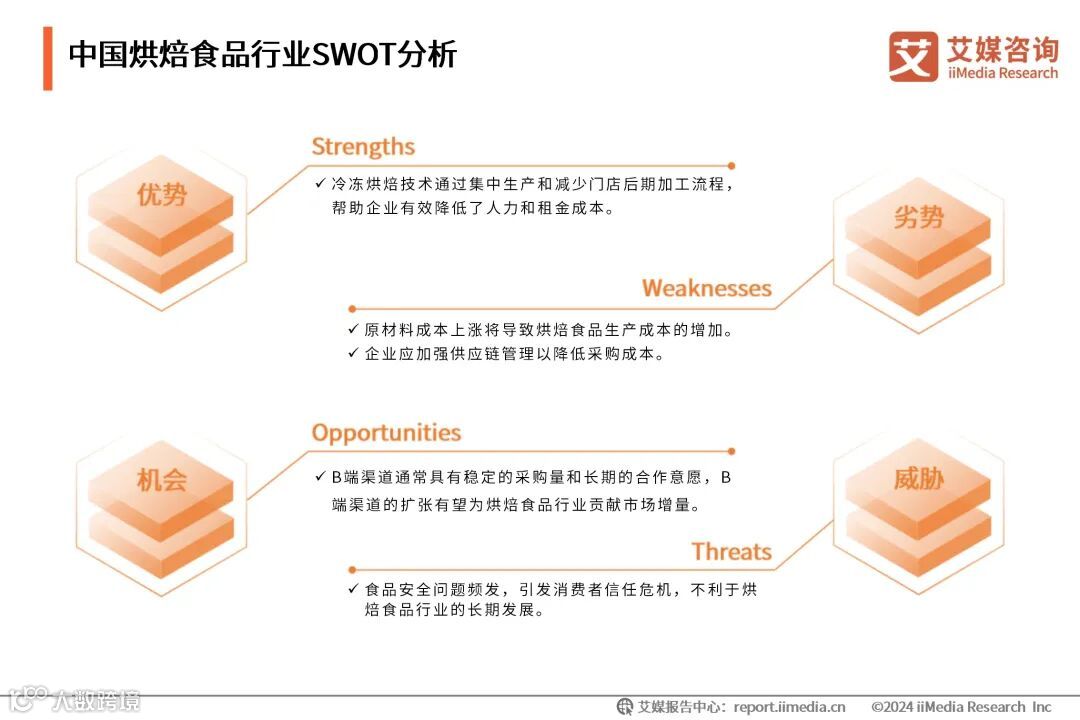 中国烘焙食品行业SWOT分析

艾 艾媒咨询 iiMedia Research

优势

Strengths

✓ 冷冻烘焙技术通过集中生产和减少门店后期加工流程，帮助企业有效降低了人力和租金成本。

劣势

Weaknesses

✓ 原材料成本上涨将导致烘焙食品生产成本的增加。
✓ 企业应加强供应链管理以降低采购成本。

机会

Opportunities

✓ B端渠道通常具有稳定的采购量和长期的合作意愿，B端渠道的扩张有望为烘焙食品行业贡献市场增量。

威胁

Threats

✓ 食品安全问题频发，引发消费者信任危机，不利于烘焙食品行业的长期发展。

大数跨境

艾媒报告中心：report.iimedia.cn ©2024 iiMedia Research Inc